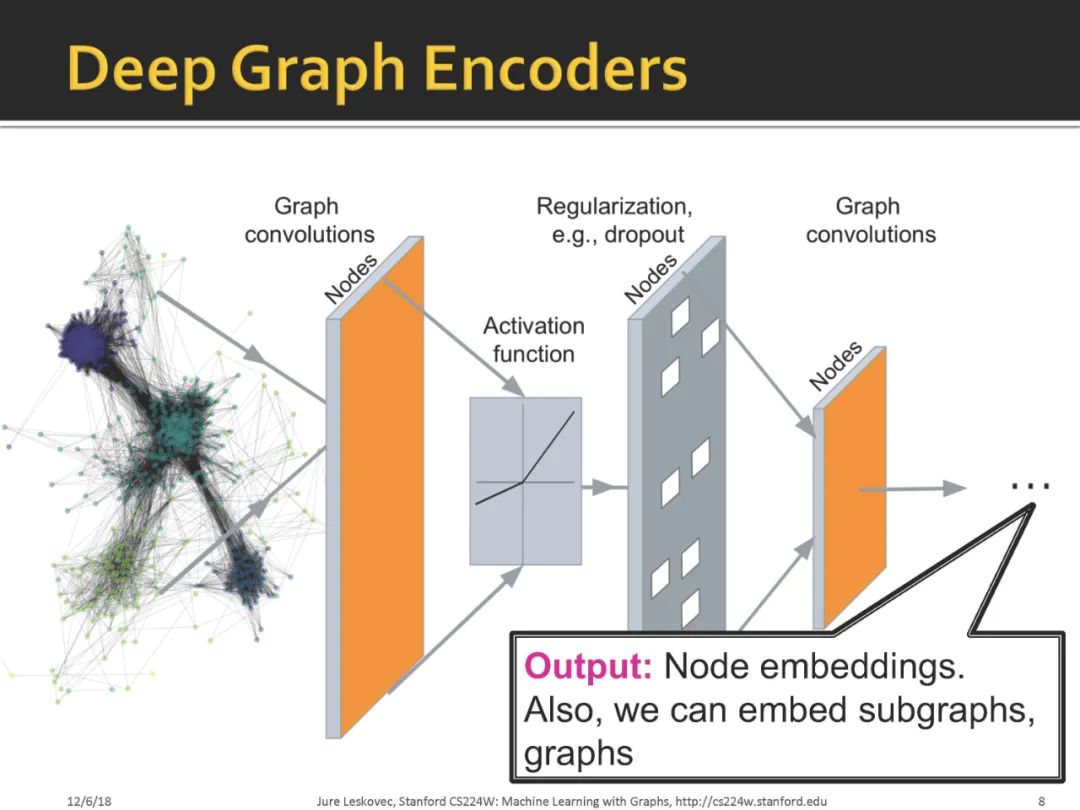 Deep Graph Encoders

Graph convolutions

Nodes

Activation function

Regularization, e.g., dropout

Nodes

Graph convolutions

Nodes

...

Output: Node embeddings. Also, we can embed subgraphs, graphs

12/6/18

Jure Leskovec, Stanford CS224W: Machine Learning with Graphs, http://cs224w.stanford.edu

8